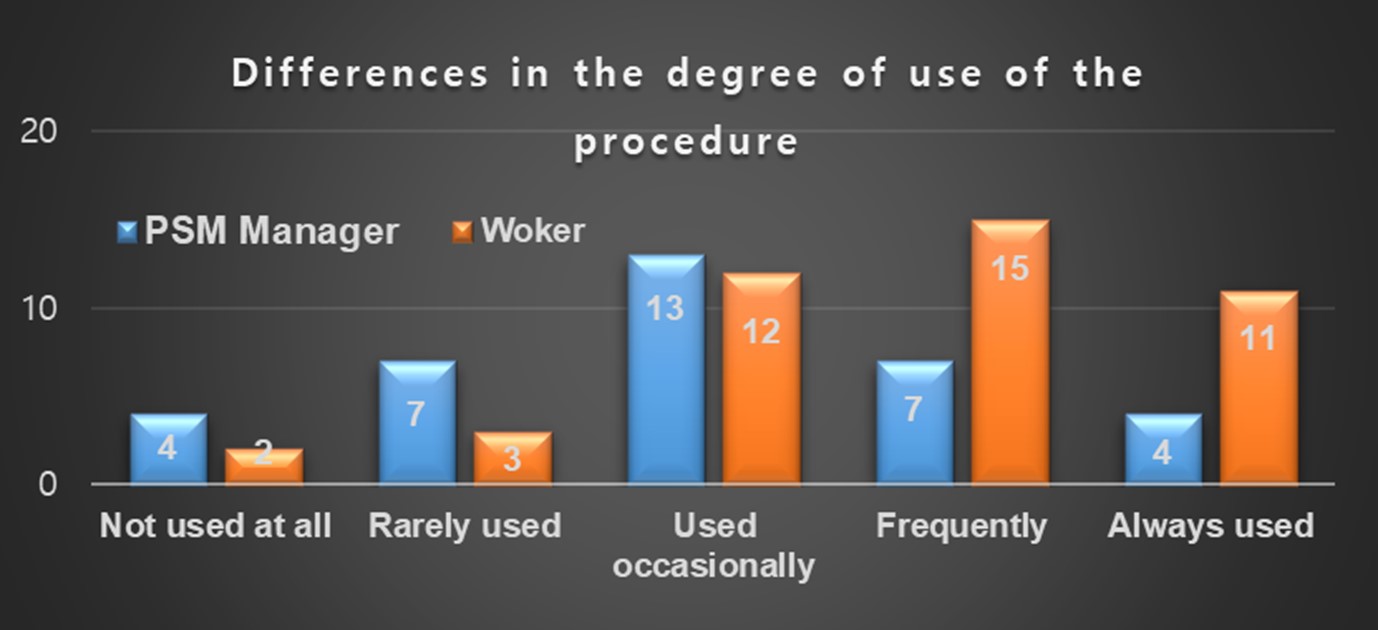 Differences in the degree of use of the procedure

PSM Manager Woker

20
10
0

4 2 7 3 13 12 7 15 4 11

Not used at all
Rarely used
Used occasionally
Frequently
Always used